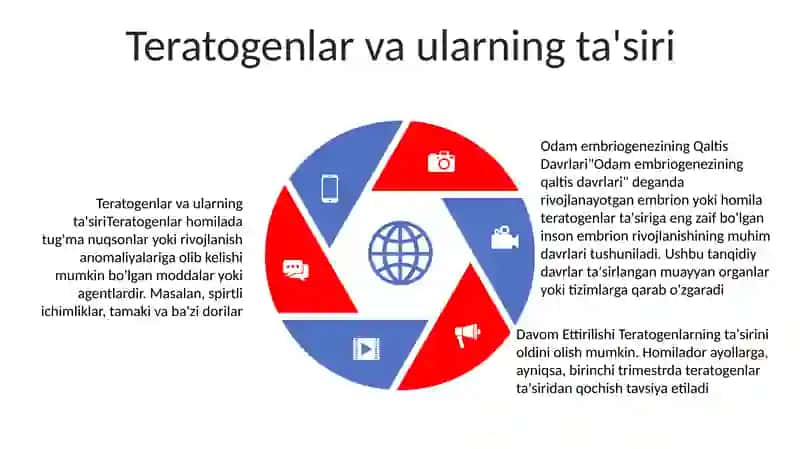 Teratogenlar va ularning ta'siri

Teratogenlar va ularning ta'siriTeratogenlar homilada tug'ma nuqsonlar yoki rivojlanish anomaliyalariga olib kelishi mumkin bo'lgan moddalar yoki agentlardir. Masalan, spirtli ichimliklar, tamaki va ba'zi dorilar

Odam embriogenezining Qaltis Davrlari"Odam embriogenezining qaltis davrlari" deganda rivojlanayotgan embrion yoki homila teratogenlar ta'siriga eng zaif bo'lgan inson embrion rivojlanishining muhim davrlari tushuniladi. Ushbu tanqidiy davrlar ta'sirlangan muayyan organlar yoki tizimlarga qarab o'zgaradi

Davom Ettirilishi Teratogenlarning ta'sirini oldini olish mumkin. Homilador ayollarga, ayniqsa, birinchi trimestrda teratogenlar ta'siridan qochish tavsiya etiladi